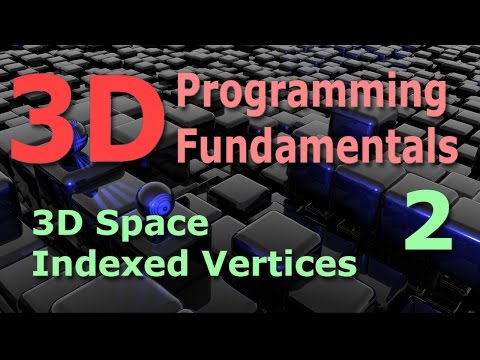 3D Programming Fundamentals

3D Space
Indexed Vertices

2